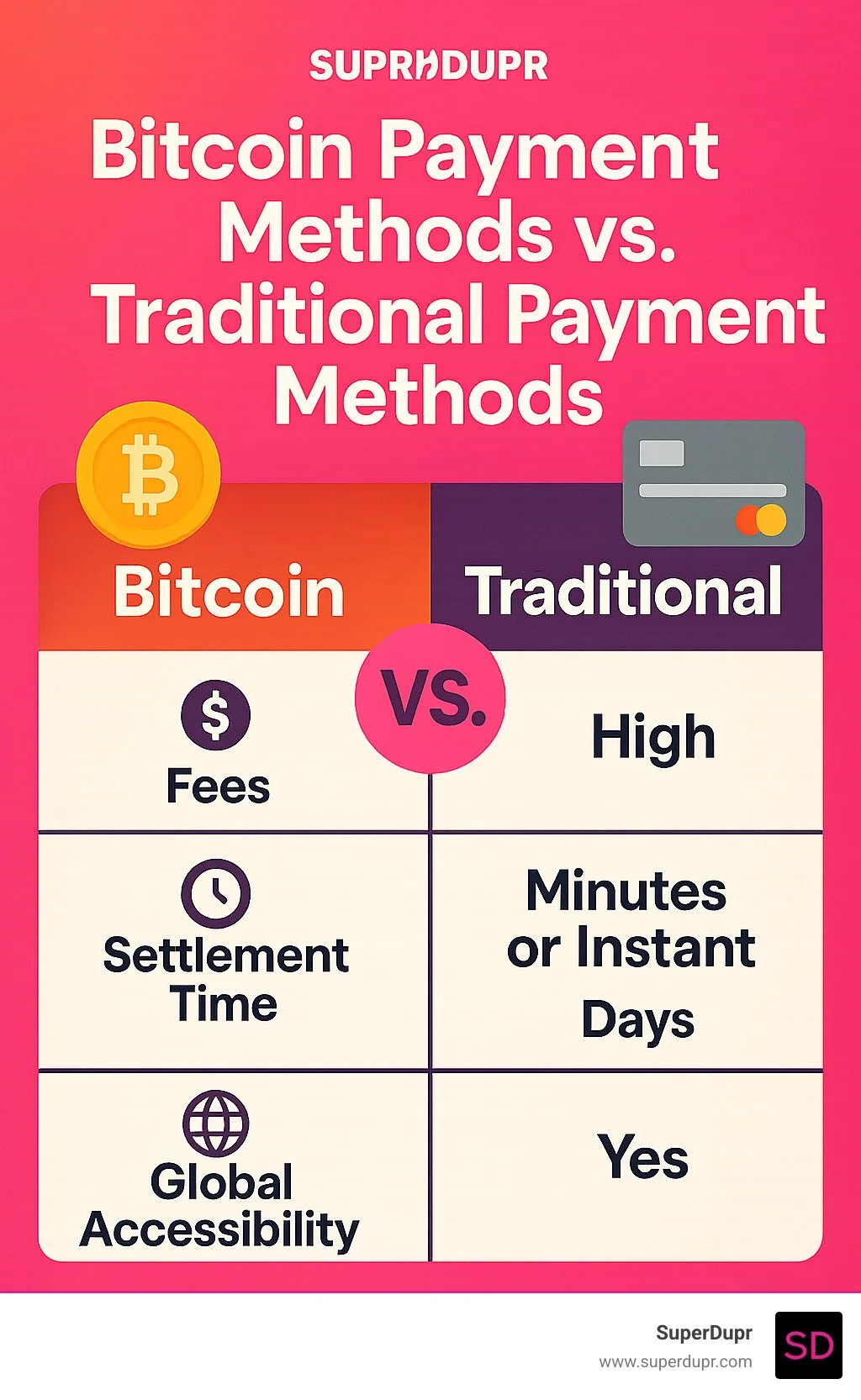 SUPRDUPR

Bitcoin Payment Methods vs. Traditional Payment Methods

| Bitcoin | Traditional |
|---|---|
| Fees | High |
| Settlement Time | Minutes or Instant Days |
| Global Accessibility | Yes |

VS.

SuperDupr
www.superdupr.com
SD